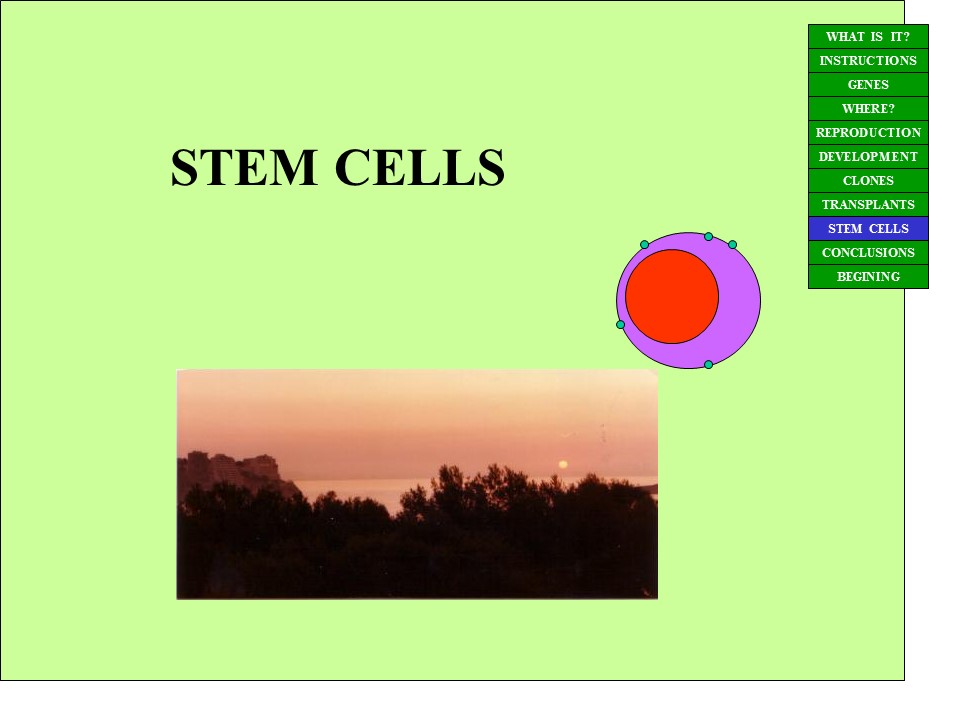 STEM CELLS

WHAT IS IT?
INSTRUCTIONS
GENES
WHERE?
REPRODUCTION
DEVELOPMENT
CLONES
TRANSPLANTS
STEM CELLS
CONCLUSIONS
BEGINING